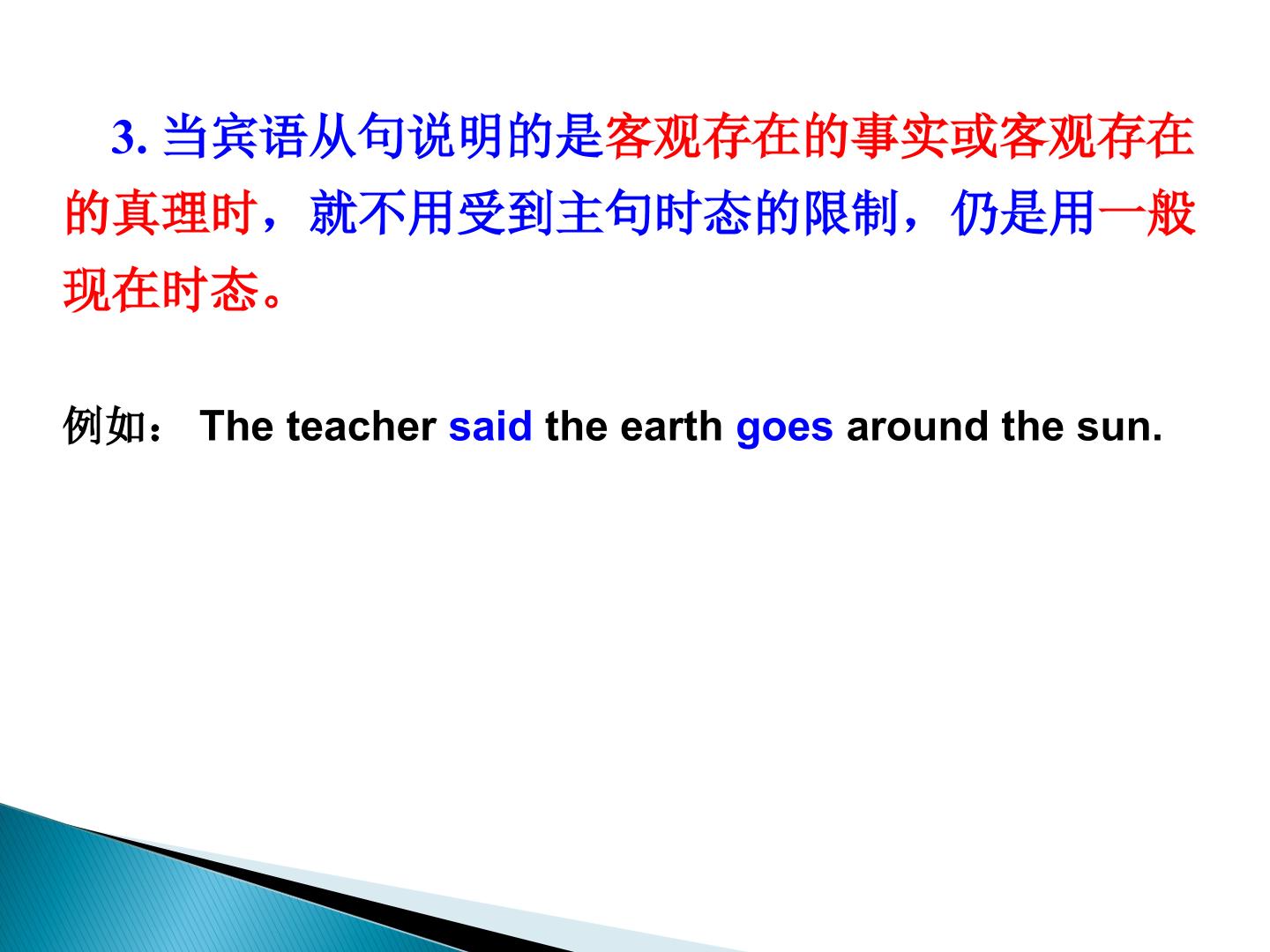 3. 当宾语从句说明的是客观存在的事实或客观存在的真理时，就不用受到主句时态的限制，仍是用一般现在时态。

例如： The teacher said the earth goes around the sun.